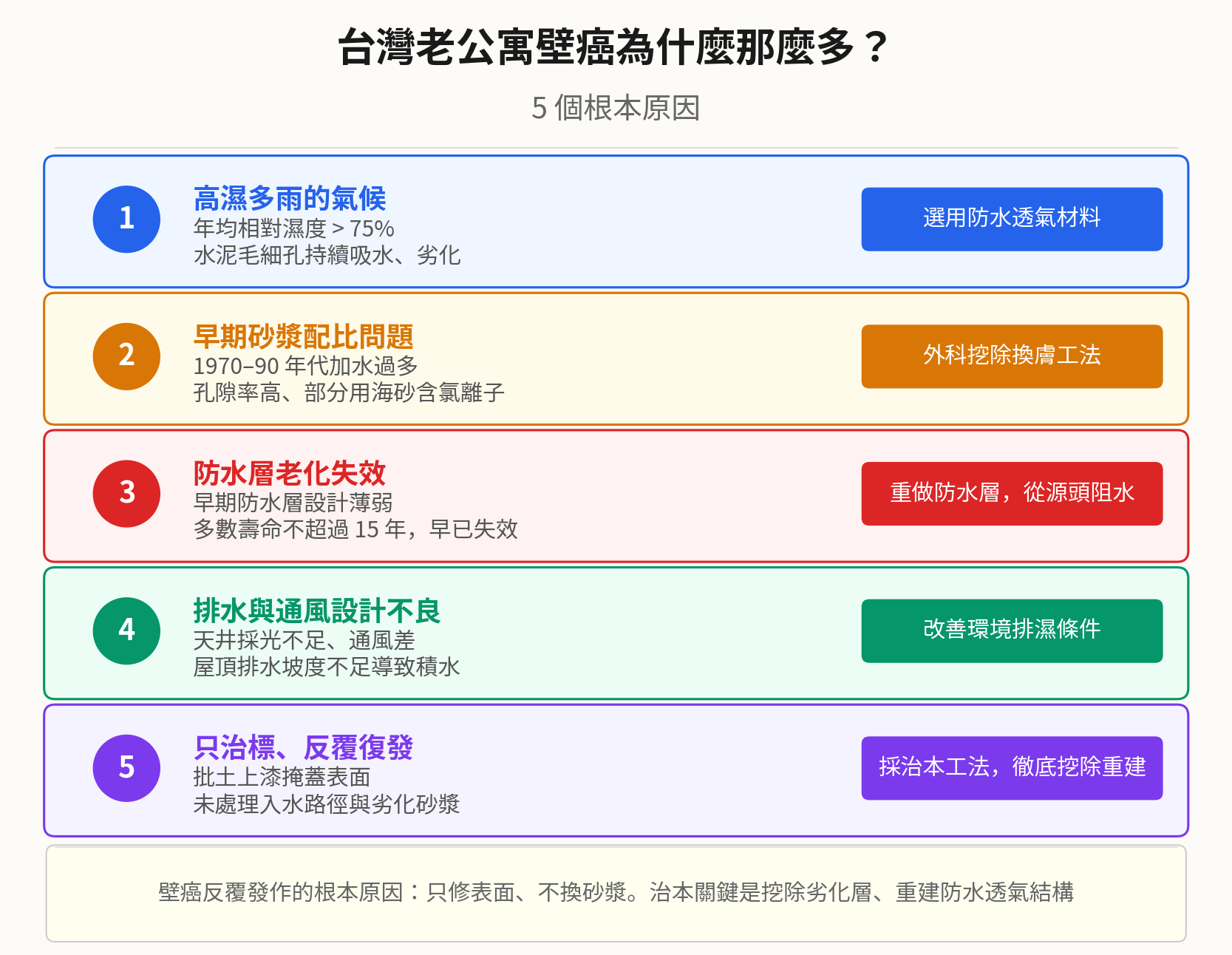 台灣老公寓壁癌為什麼那麼多？

5 個根本原因

1
高濕多雨的氣候
年均相對濕度 > 75%
水泥毛細孔持續吸水、劣化
選用防水透氣材料

2
早期砂漿配比問題
1970–90 年代加水過多
孔隙率高、部分用海砂含氯離子
外科挖除換膚工法

3
防水層老化失效
早期防水層設計薄弱
多數壽命不超過 15 年，早已失效
重做防水層，從源頭阻水

4
排水與通風設計不良
天井採光不足、通風差
屋頂排水坡度不足導致積水
改善環境排濕條件

5
只治標、反覆復發
批土上漆掩蓋表面
未處理入水路徑與劣化砂漿
採治本工法，徹底挖除重建

壁癌反覆發作的根本原因：只修表面、不換砂漿。治本關鍵是挖除劣化層、重建防水透氣結構